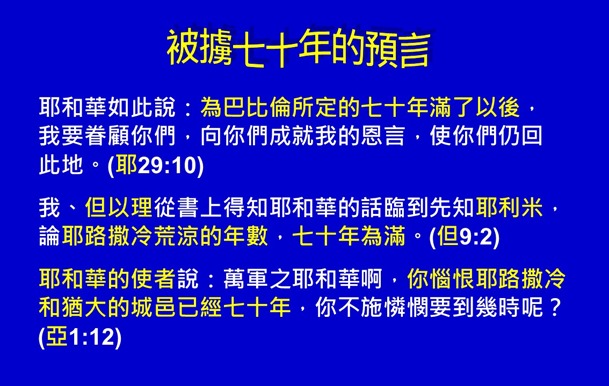 被擄七十年的預言

耶和華如此說：為巴比倫所定的七十年滿了以後，我要眷顧你們，向你們成就我的恩言，使你們仍回此地。(耶29:10)

我、但以理從書上得知耶和華的話臨到先知耶利米，論耶路撒冷荒涼的年數，七十年為滿。(但9:2)

耶和華的使者說：萬軍之耶和華啊，你惱恨耶路撒冷和猶大的城邑已經七十年，你不施憐憫要到幾時呢？(亞1:12)